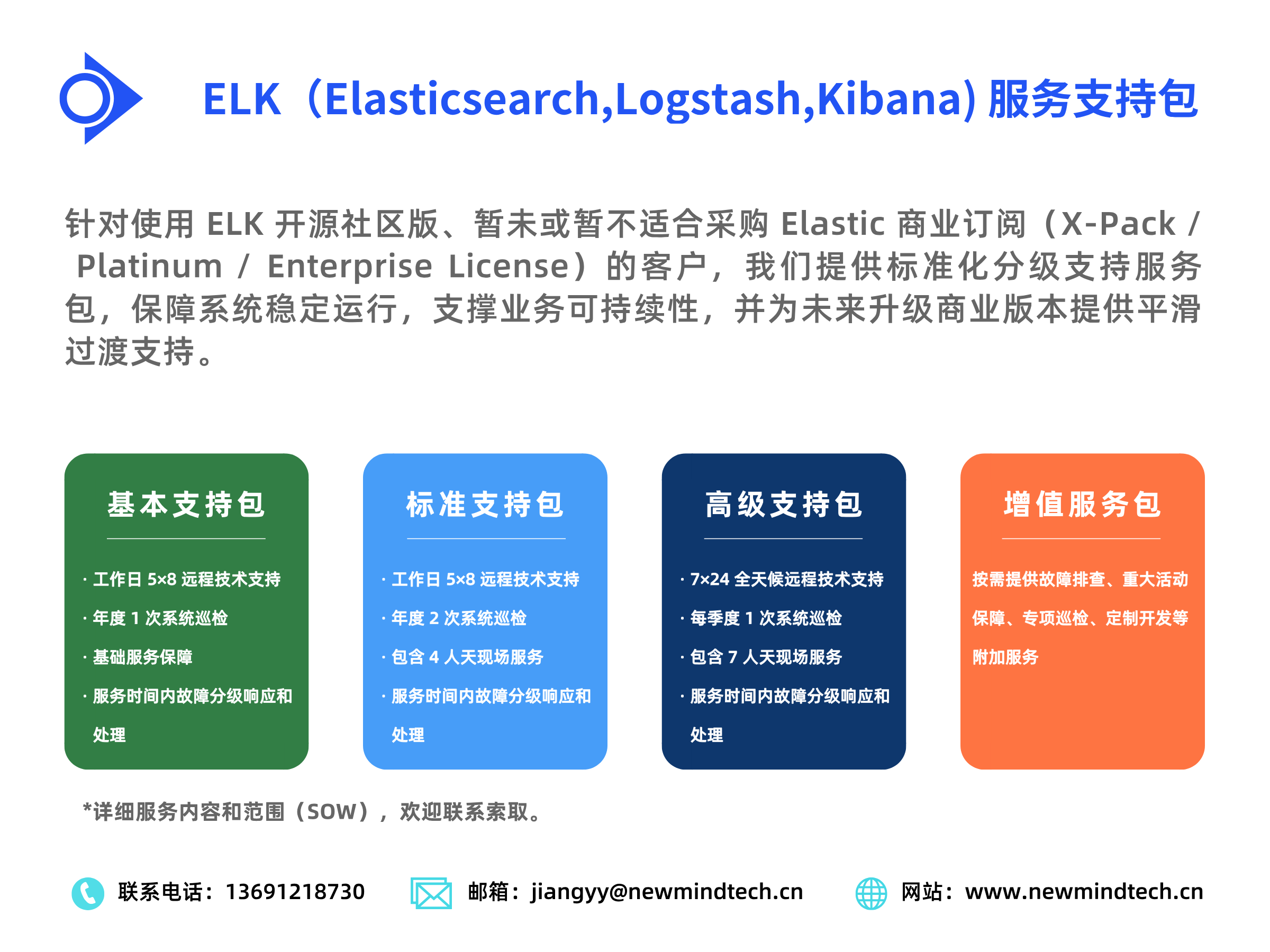 ELK（Elasticsearch,Logstash,Kibana) 服务支持包

针对使用 ELK 开源社区版、暂未或暂不适合采购 Elastic 商业订阅（X-Pack / Platinum / Enterprise License）的客户，我们提供标准化分级支持服务包，保障系统稳定运行，支撑业务可持续性，并为未来升级商业版本提供平滑过渡支持。

基本支持包

· 工作日 5×8 远程技术支持
· 年度 1 次系统巡检
· 基础服务保障
· 服务时间内故障分级响应和处理

标准支持包

· 工作日 5×8 远程技术支持
· 年度 2 次系统巡检
· 包含 4 人天现场服务
· 服务时间内故障分级响应和处理

高级支持包

· 7×24 全天候远程技术支持
· 每季度 1 次系统巡检
· 包含 7 人天现场服务
· 服务时间内故障分级响应和处理

增值服务包

按需提供故障排查、重大活动保障、专项巡检、定制开发等附加服务

*详细服务内容和范围（SOW），欢迎联系索取。

联系电话：13691218730
邮箱：jiangyy@newmindtech.cn
网站：www.newmindtech.cn